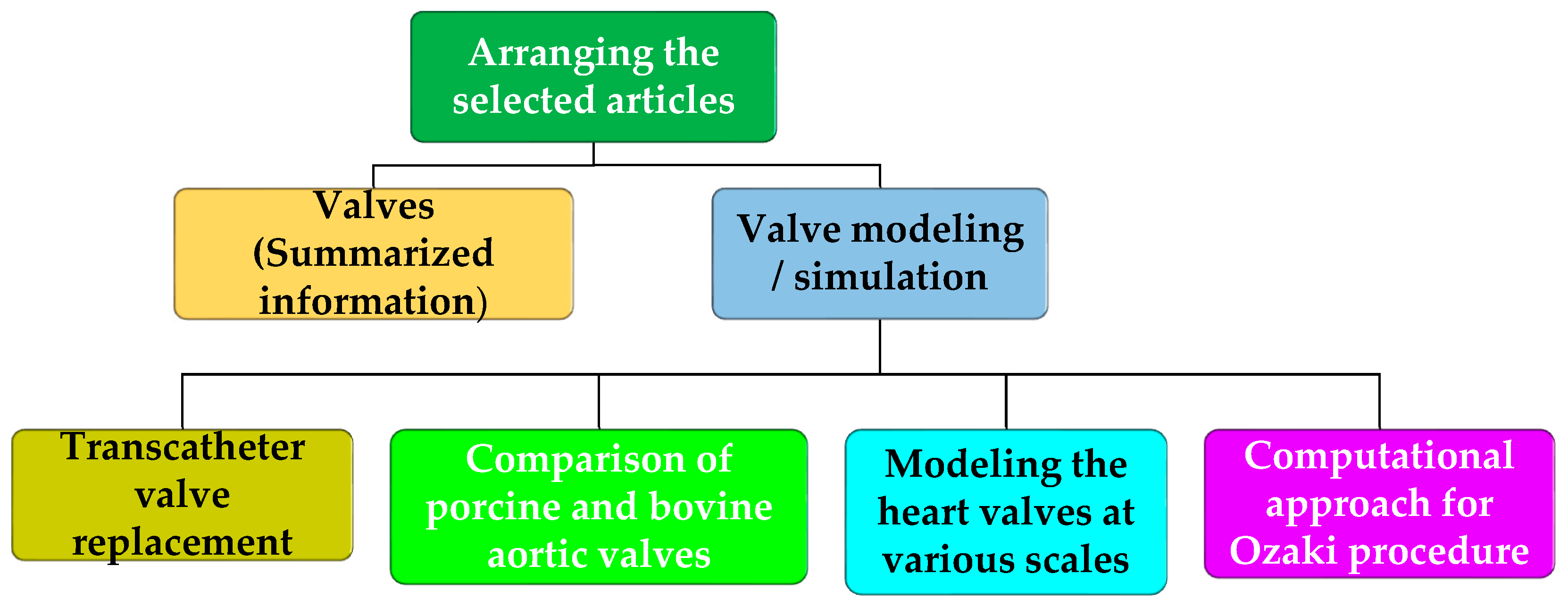 Arranging the selected articles

Valves (Summarized information)

Valve modeling / simulation

Transcatheter valve replacement

Comparison of porcine and bovine aortic valves

Modeling the heart valves at various scales

Computational approach for Ozaki procedure